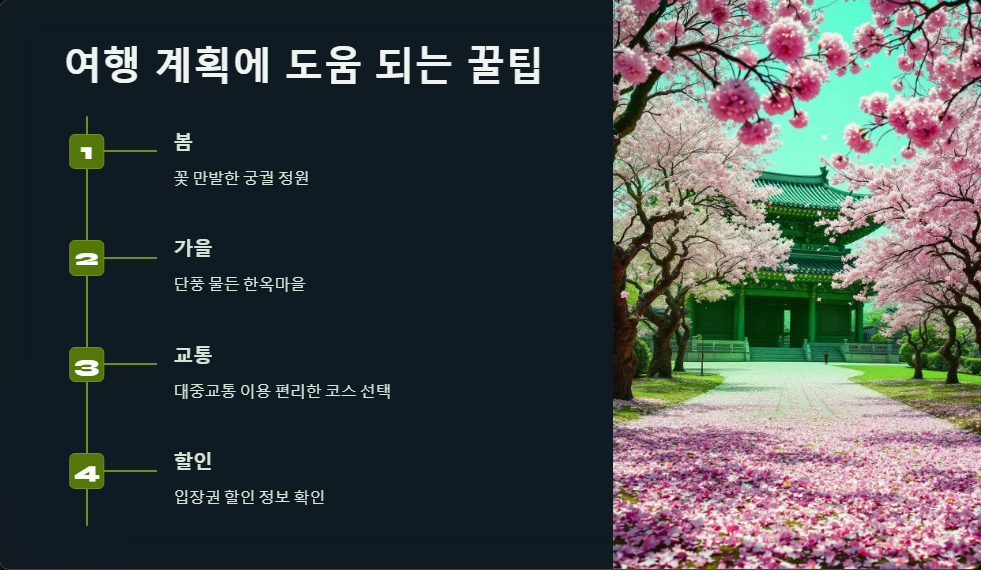 여행 계획에 도움 되는 꿀팁

1
봄
꽃 만발한 궁궐 정원

2
가을
단풍 물든 한옥마을

3
교통
대중교통 이용 편리한 코스 선택

4
할인
입장권 할인 정보 확인